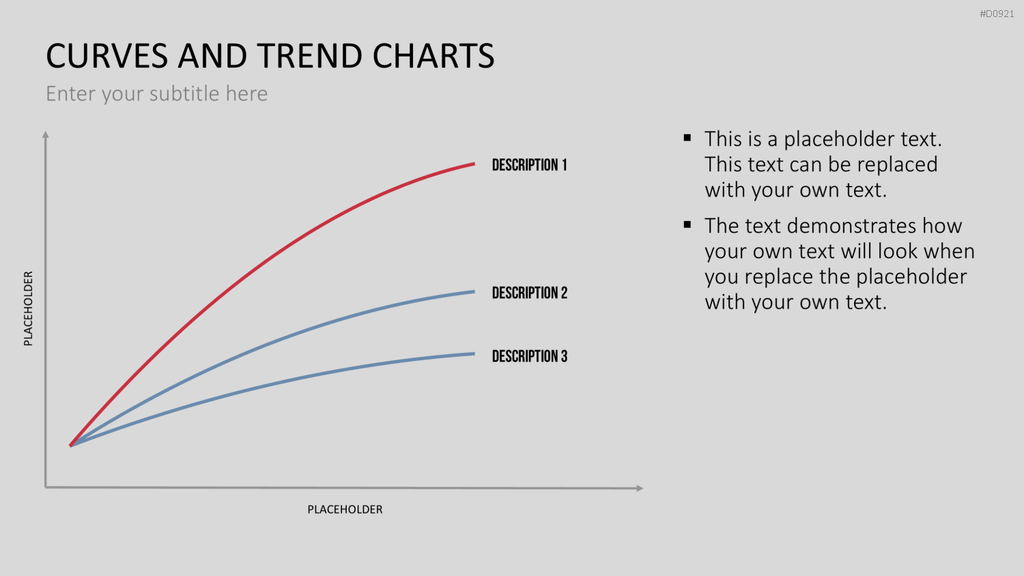 #D0921

CURVES AND TREND CHARTS

Enter your subtitle here

PLACEHOLDER

DESCRIPTION 1

DESCRIPTION 2

DESCRIPTION 3

PLACEHOLDER

▪ This is a placeholder text. This text can be replaced with your own text.

▪ The text demonstrates how your own text will look when you replace the placeholder with your own text.